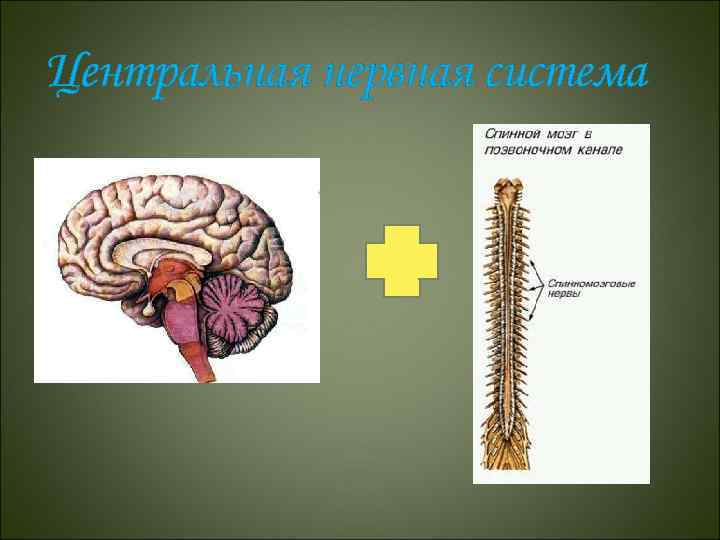 Центральная нервная система

Спинной мозг в позвоночном канале

Спинномозговые нервы